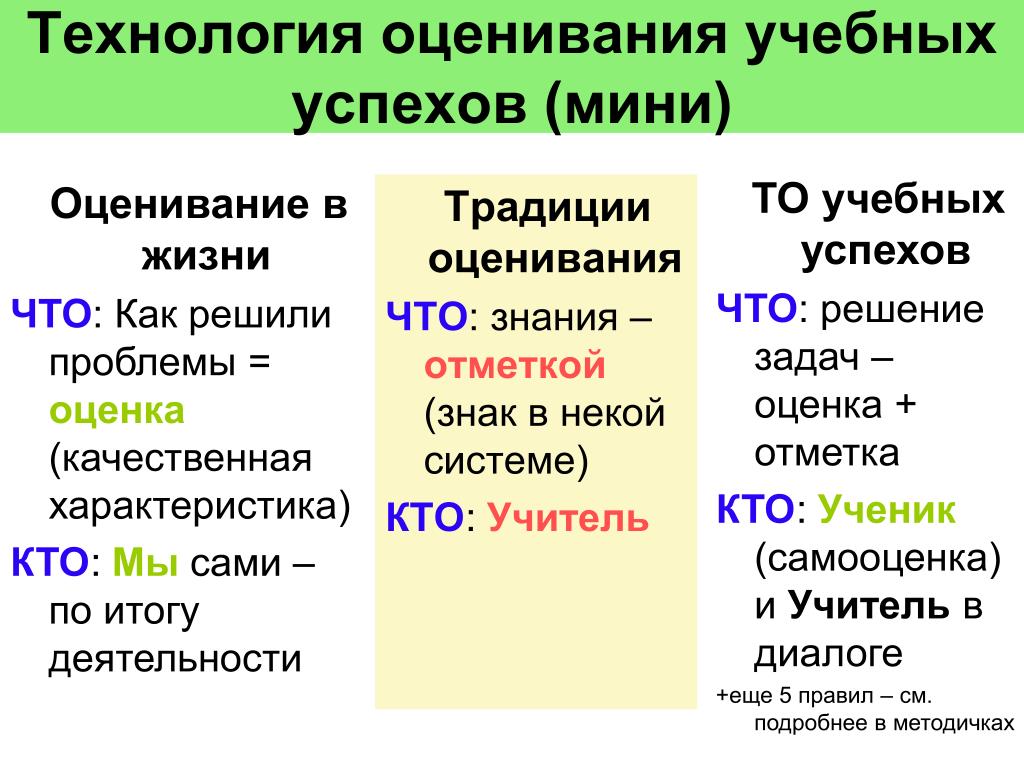 Технология оценивания учебных успехов (мини)

Оценивание в жизни

ЧТО: Как решили проблемы = оценка (качественная характеристика)

КТО: Мы сами – по итогу деятельности

Традиции оценивания

ЧТО: знания – отметкой (знак в некой системе)

КТО: Учитель

ТО учебных успехов

ЧТО: решение задач – оценка + отметка

КТО: Ученик (самооценка) и Учитель в диалоге

+еще 5 правил – см. подробнее в методичках